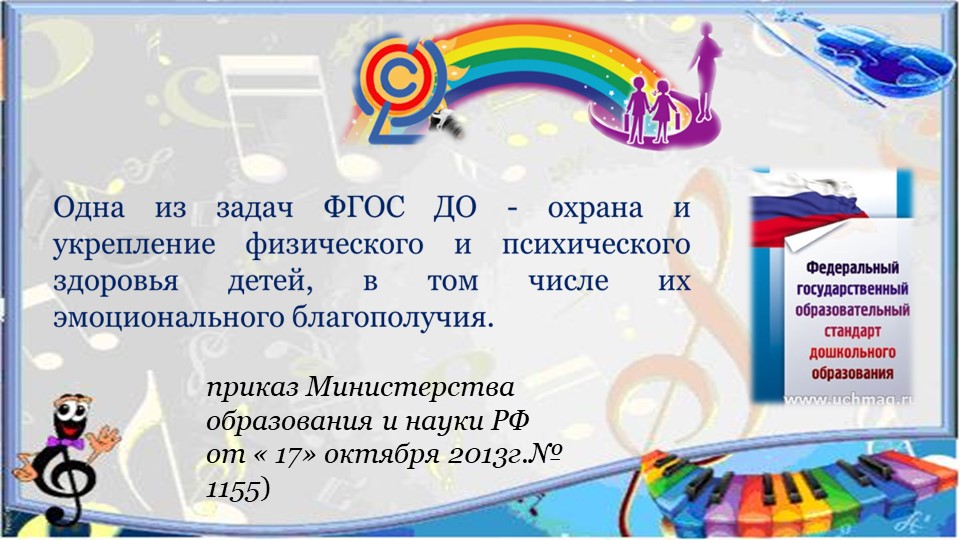 Одна из задач ФГОС ДО - охрана и укрепление физического и психического здоровья детей, в том числе их эмоционального благополучия.

приказ Министерства образования и науки РФ от « 17» октября 2013г.№ 1155)

Федеральный государственный образовательный стандарт дошкольного образования

www.uchmag.ru